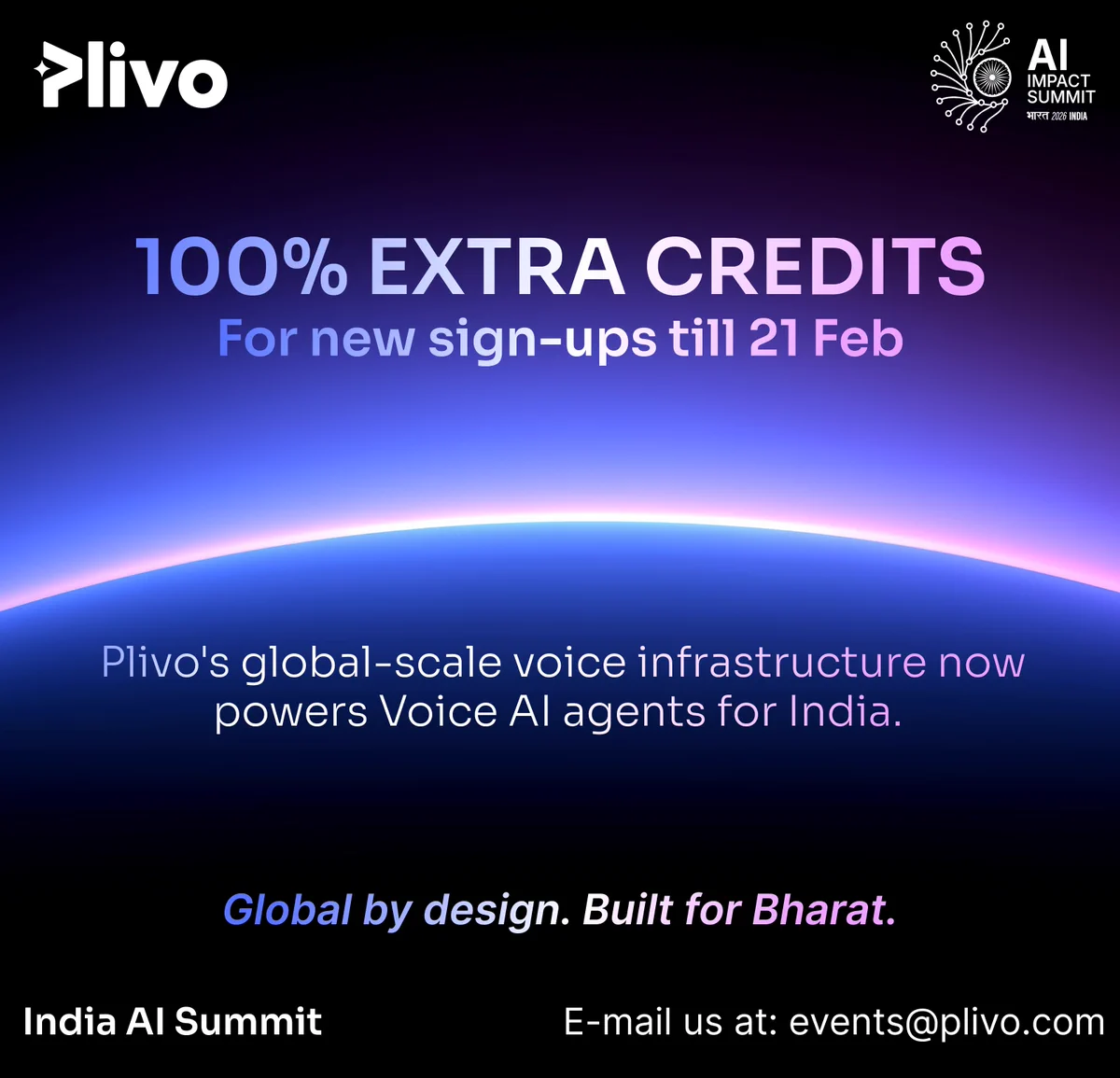 Plivo

AI IMPACT SUMMIT
भारत 2026 INDIA

100% EXTRA CREDITS
For new sign-ups till 21 Feb

Plivo's global-scale voice infrastructure now powers Voice AI agents for India.

Global by design. Built for Bharat.

India AI Summit

E-mail us at: events@plivo.com